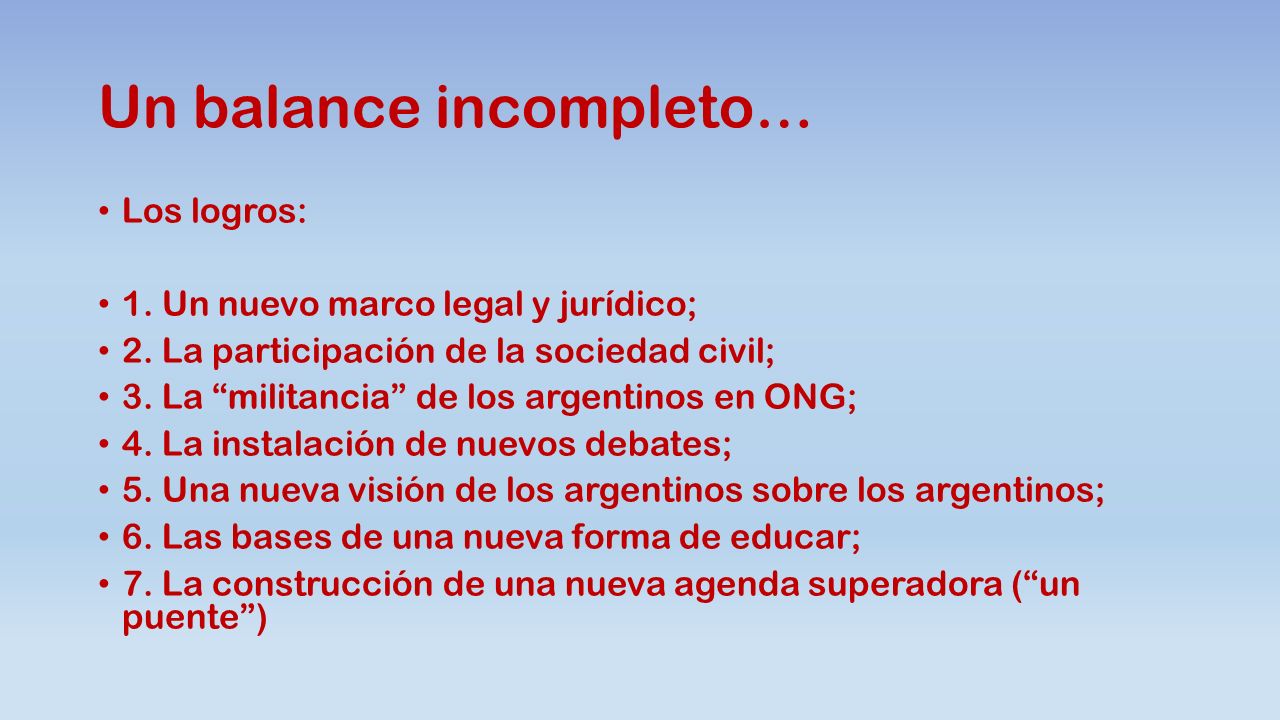 Un balance incompleto…

• Los logros:

• 1. Un nuevo marco legal y jurídico;
• 2. La participación de la sociedad civil;
• 3. La “militancia” de los argentinos en ONG;
• 4. La instalación de nuevos debates;
• 5. Una nueva visión de los argentinos sobre los argentinos;
• 6. Las bases de una nueva forma de educar;
• 7. La construcción de una nueva agenda superadora (“un puente”)